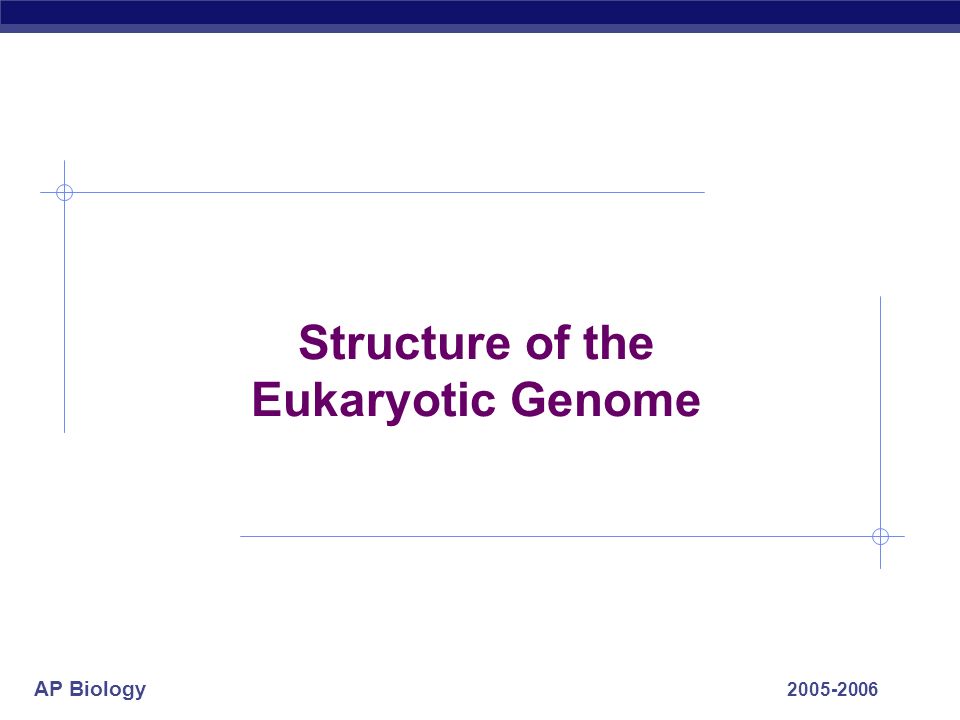 Structure of the Eukaryotic Genome

AP Biology

2005-2006